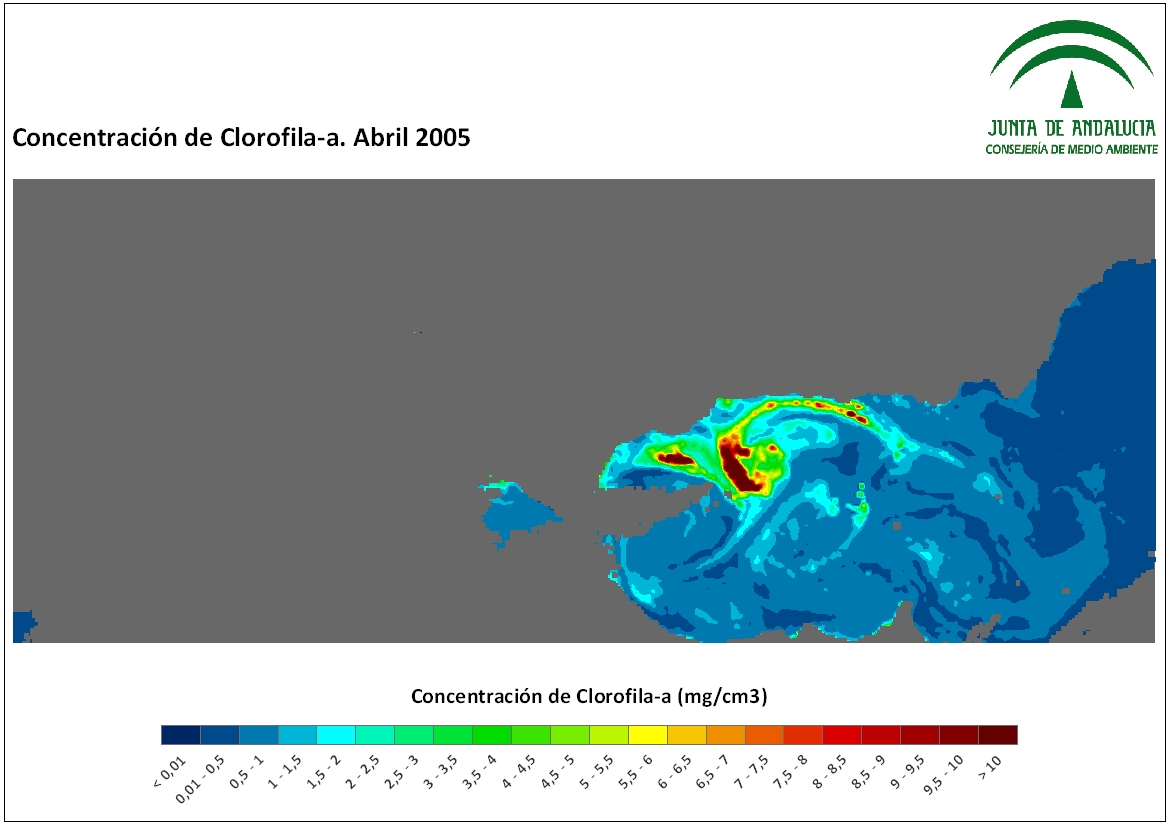 Concentración de Clorofila-a. Abril 2005

JUNTA DE ANDALUCIA
CONSEJERÍA DE MEDIO AMBIENTE

Concentración de Clorofila-a (mg/cm3)

< 0,01
0,01 - 0,5
0,5 - 1
1 - 1,5
1,5 - 2
2 - 2,5
2,5 - 3
3 - 3,5
3,5 - 4
4 - 4,5
4,5 - 5
5 - 5,5
5,5 - 6
6 - 6,5
6,5 - 7
7 - 7,5
7,5 - 8
8 - 8,5
8,5 - 9
9 - 9,5
9,5 - 10
> 10